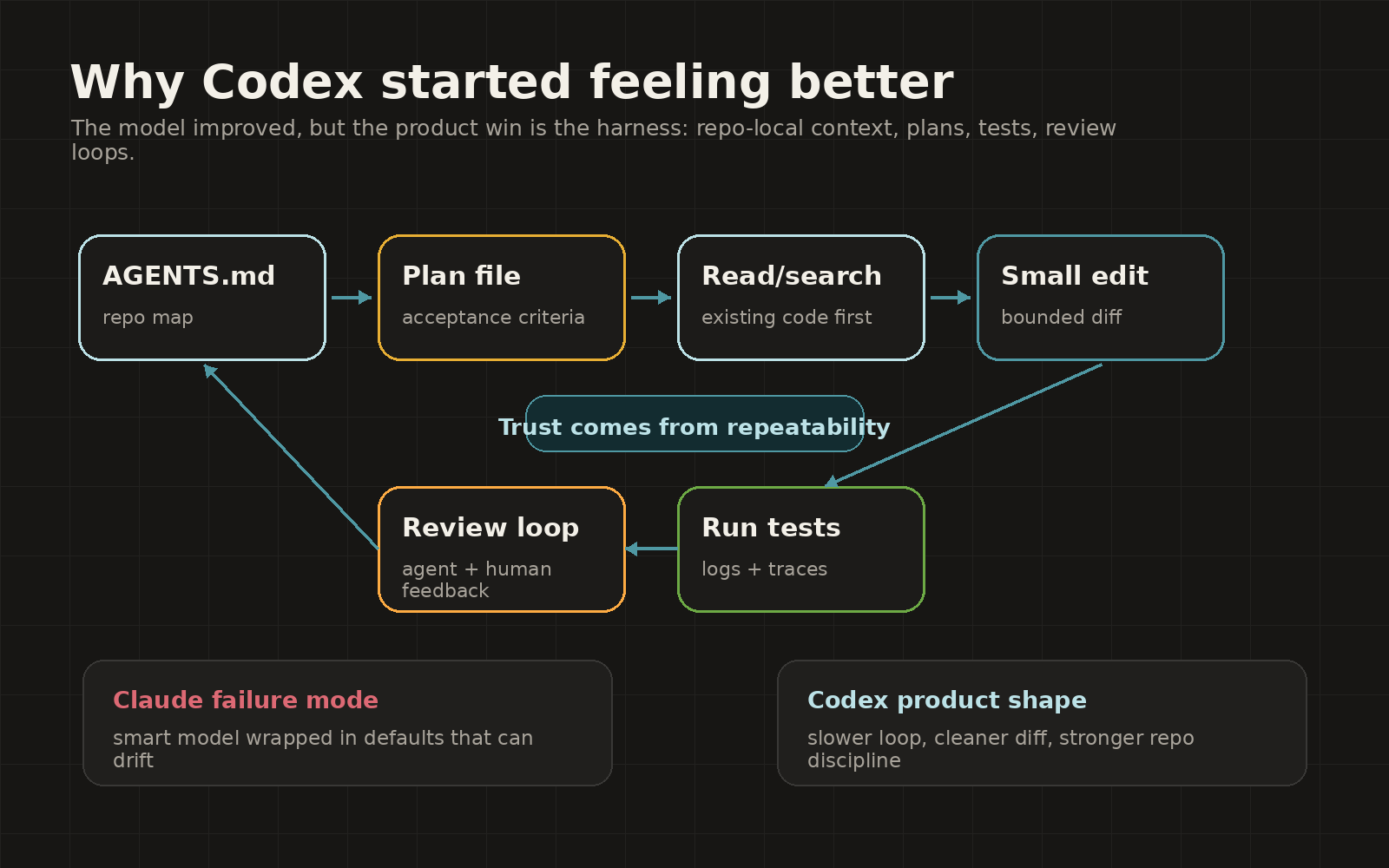 Why Codex started feeling better

The model improved, but the product win is the harness: repo-local context, plans, tests, review loops.

AGENTS.md
repo map

Plan file
acceptance criteria

Read/search
existing code first

Small edit
bounded diff

Trust comes from repeatability

Review loop
agent + human feedback

Run tests
logs + traces

Claude failure mode
smart model wrapped in defaults that can drift

Codex product shape
slower loop, cleaner diff, stronger repo discipline